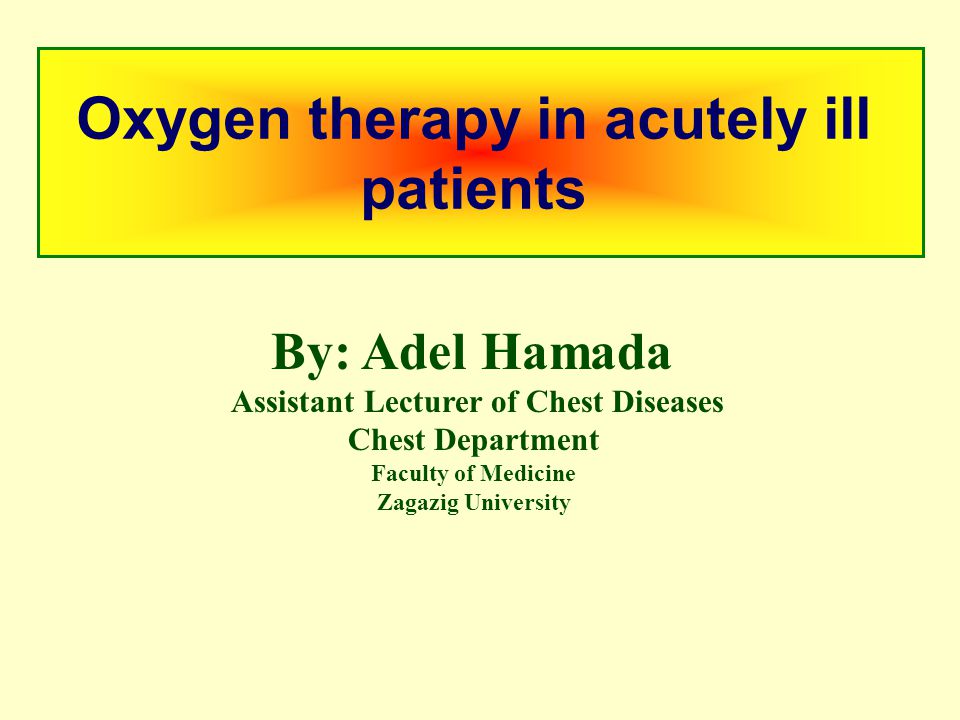 Oxygen therapy in acutely ill patients

By: Adel Hamada
Assistant Lecturer of Chest Diseases
Chest Department
Faculty of Medicine
Zagazig University